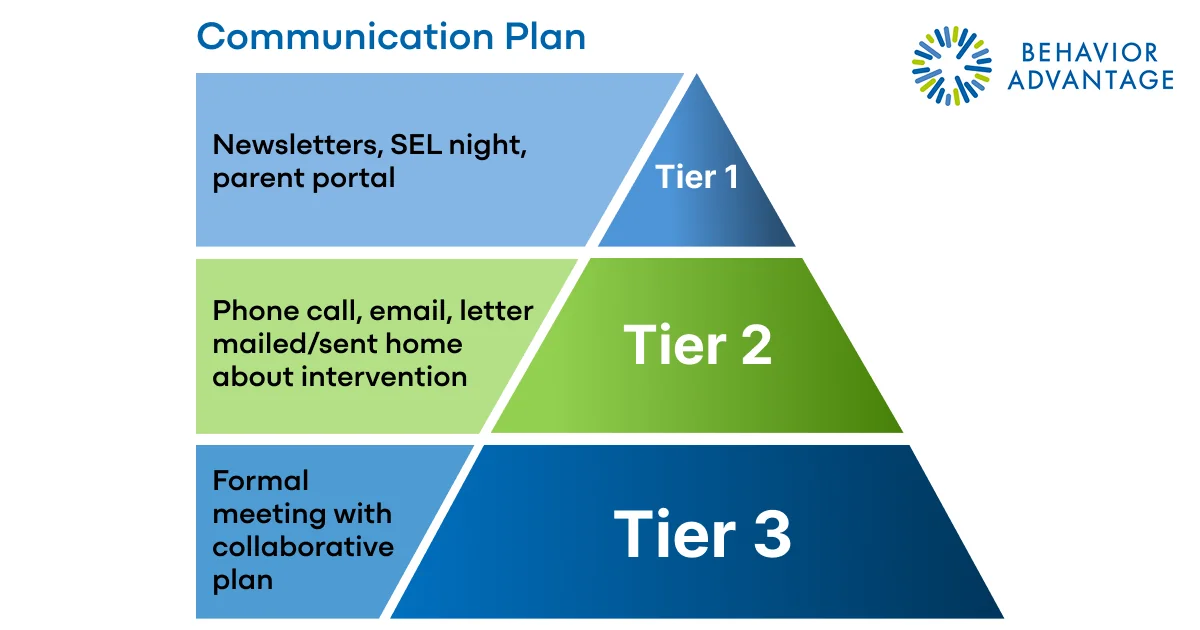 Communication Plan

BEHAVIOR ADVANTAGE

Newsletters, SEL night, parent portal

Tier 1

Phone call, email, letter mailed/sent home about intervention

Tier 2

Formal meeting with collaborative plan

Tier 3